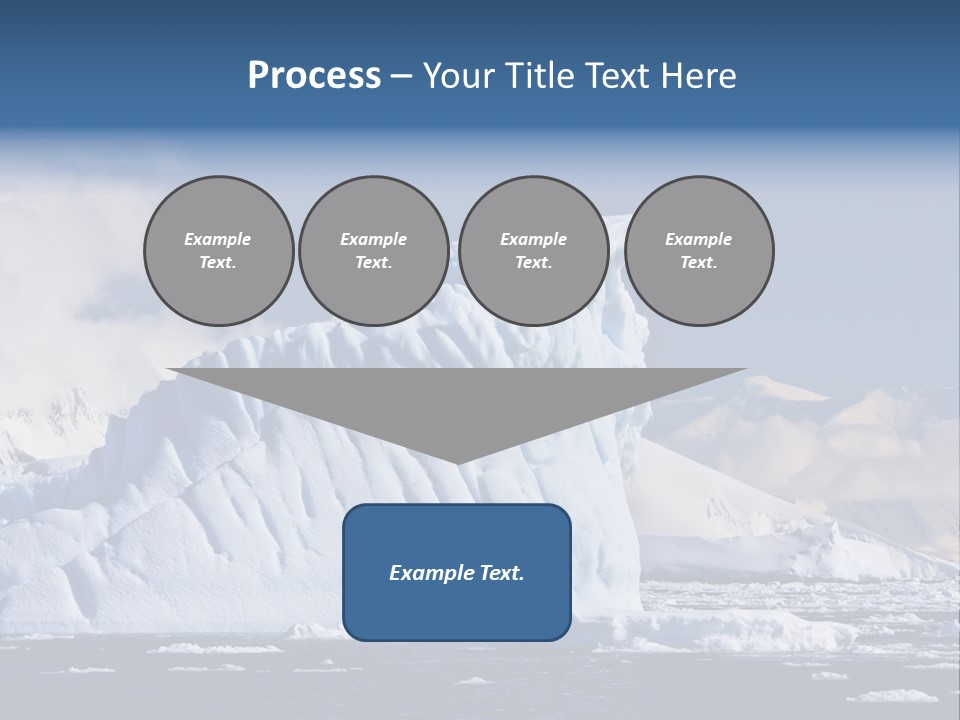 Process – Your Title Text Here

Example Text.

Example Text.

Example Text.

Example Text.

Example Text.